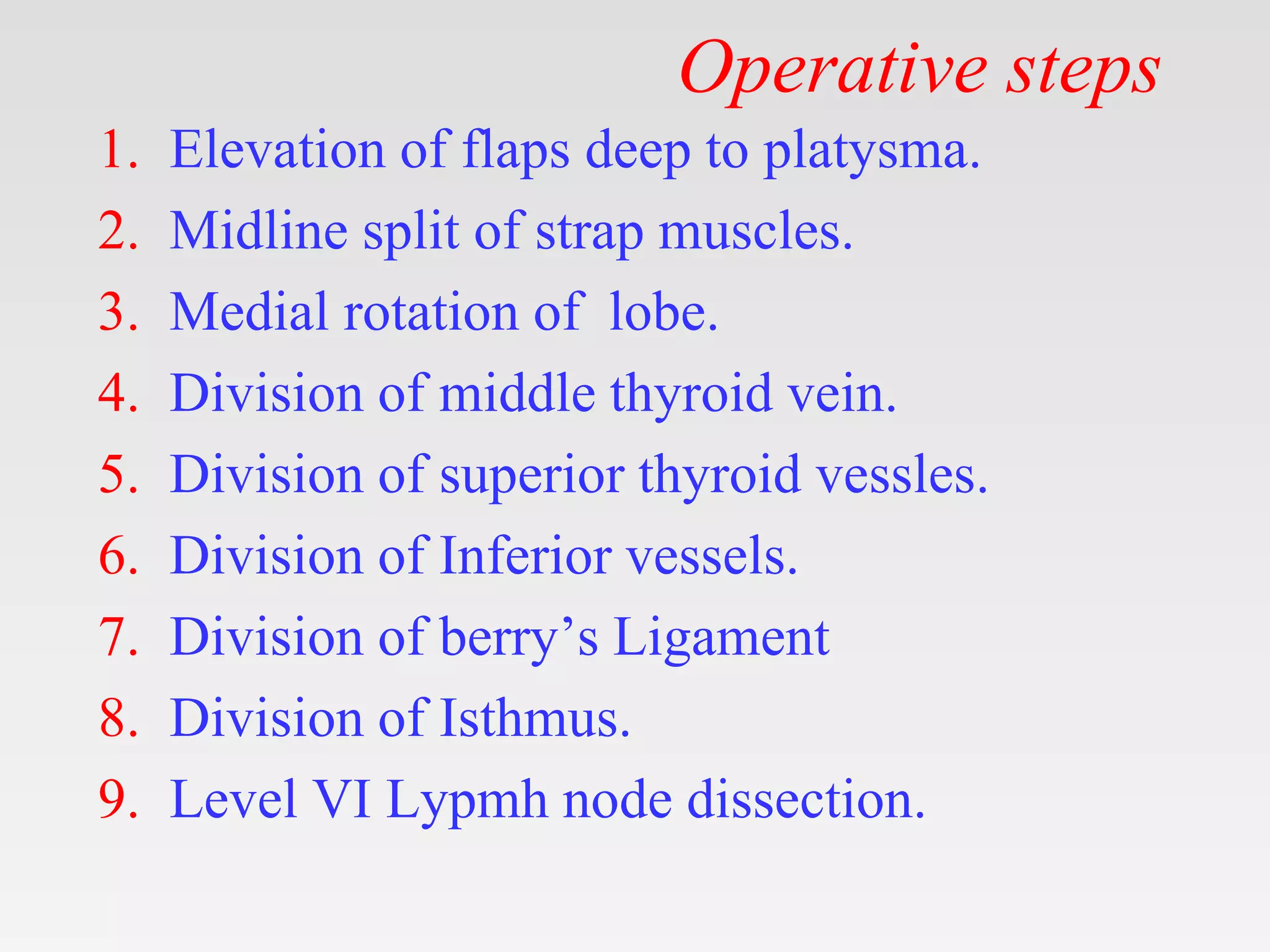 Operative steps

1. Elevation of flaps deep to platysma.
2. Midline split of strap muscles.
3. Medial rotation of lobe.
4. Division of middle thyroid vein.
5. Division of superior thyroid vessles.
6. Division of Inferior vessels.
7. Division of berry’s Ligament
8. Division of Isthmus.
9. Level VI Lypmh node dissection.